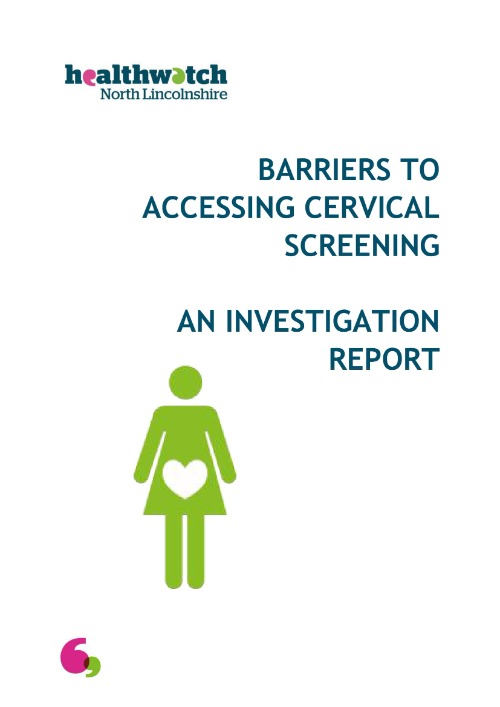 healthwatch
North Lincolnshire

BARRIERS TO ACCESSING CERVICAL SCREENING

AN INVESTIGATION REPORT